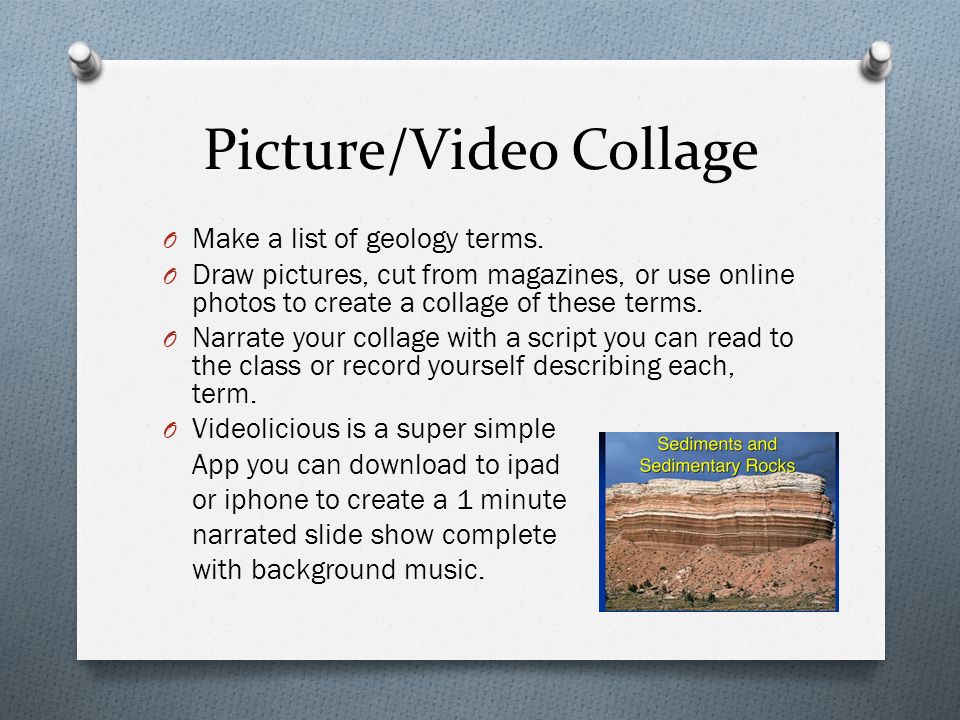 Picture/Video Collage

O Make a list of geology terms.

O Draw pictures, cut from magazines, or use online photos to create a collage of these terms.

O Narrate your collage with a script you can read to the class or record yourself describing each, term.

O Videolicious is a super simple App you can download to ipad or iphone to create a 1 minute narrated slide show complete with background music.

Sediments and Sedimentary Rocks